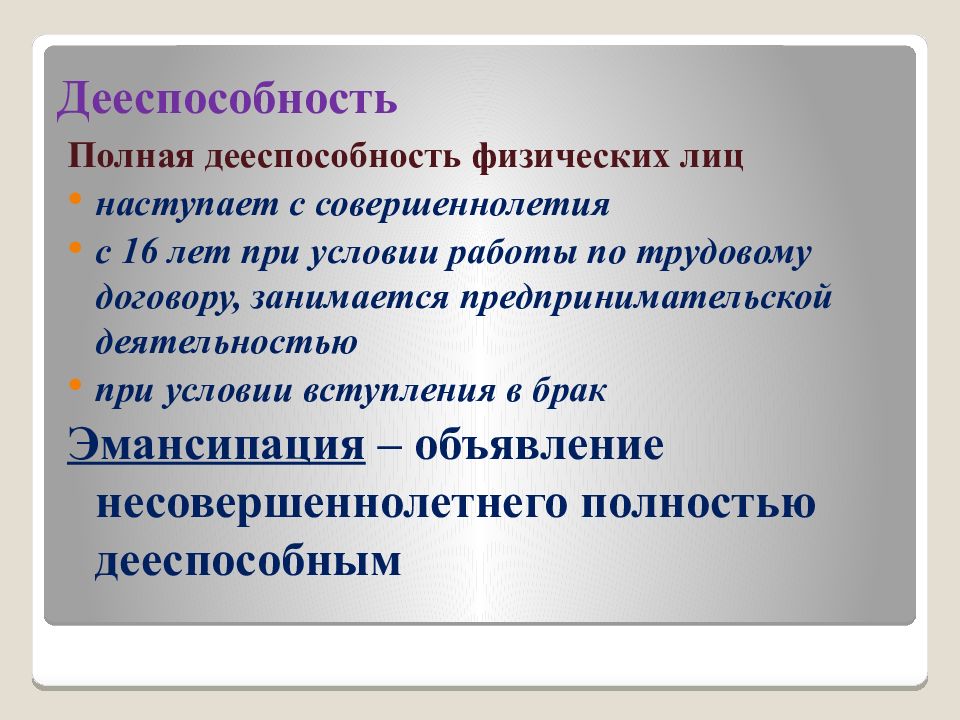 Дееспособность

Полная дееспособность физических лиц

• наступает с совершеннолетия

• с 16 лет при условии работы по трудовому договору, занимается предпринимательской деятельностью

• при условии вступления в брак

Эмансипация – объявление несовершеннолетнего полностью дееспособным